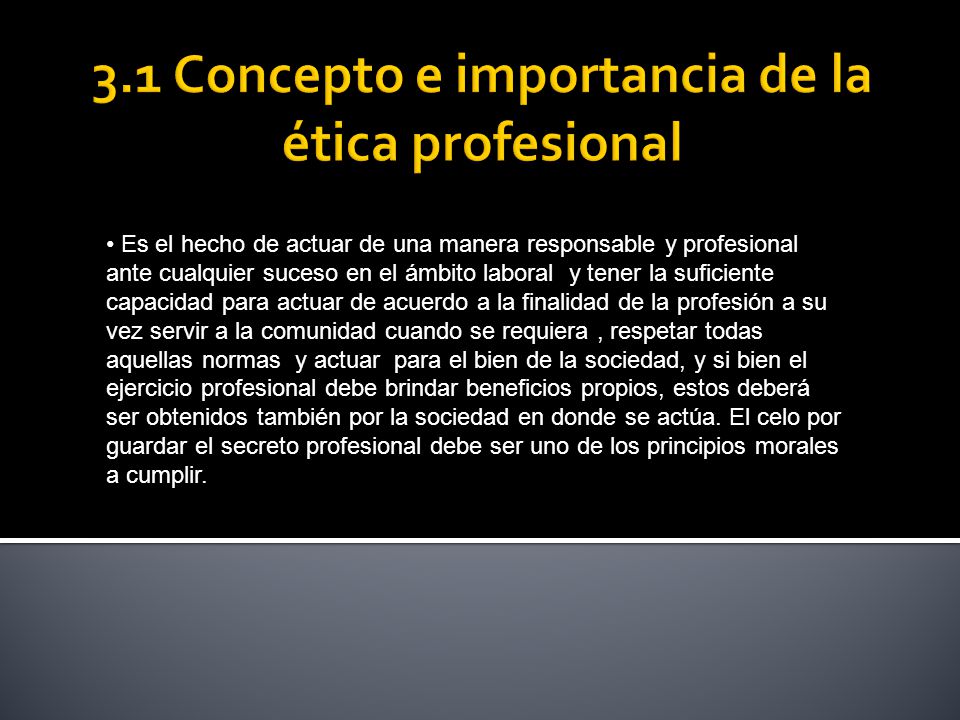 3.1 Concepto e importancia de la ética profesional

• Es el hecho de actuar de una manera responsable y profesional ante cualquier suceso en el ámbito laboral y tener la suficiente capacidad para actuar de acuerdo a la finalidad de la profesión a su vez servir a la comunidad cuando se requiera , respetar todas aquellas normas y actuar para el bien de la sociedad, y si bien el ejercicio profesional debe brindar beneficios propios, estos deberá ser obtenidos también por la sociedad en donde se actúa. El celo por guardar el secreto profesional debe ser uno de los principios morales a cumplir.